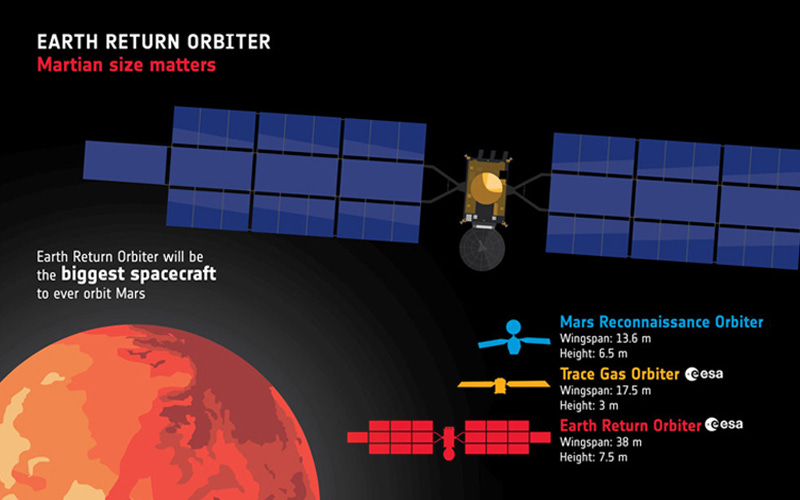 EARTH RETURN ORBITER
Martian size matters

Earth Return Orbiter will be the biggest spacecraft to ever orbit Mars

Mars Reconnaissance Orbiter
Wingspan: 13.6 m
Height: 6.5 m

Trace Gas Orbiter esa
Wingspan: 17.5 m
Height: 3 m

Earth Return Orbiter esa
Wingspan: 38 m
Height: 7.5 m